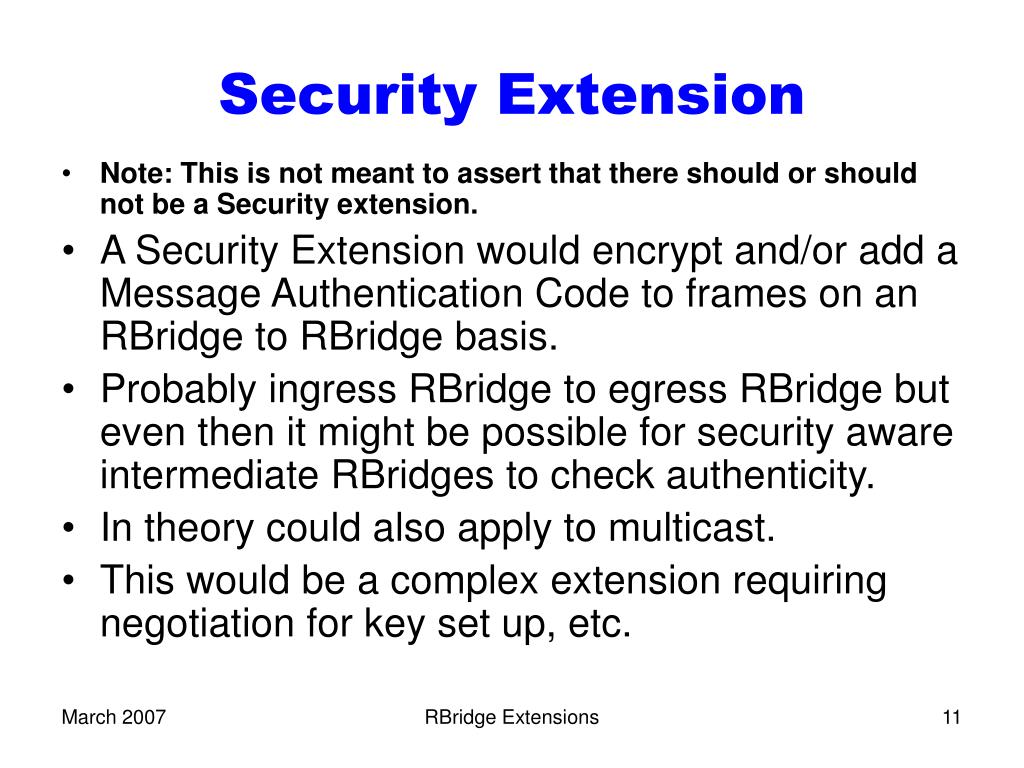 Security Extension

• Note: This is not meant to assert that there should or should not be a Security extension.
• A Security Extension would encrypt and/or add a Message Authentication Code to frames on an RBridge to RBridge basis.
• Probably ingress RBridge to egress RBridge but even then it might be possible for security aware intermediate RBridges to check authenticity.
• In theory could also apply to multicast.
• This would be a complex extension requiring negotiation for key set up, etc.

March 2007

RBridge Extensions

11